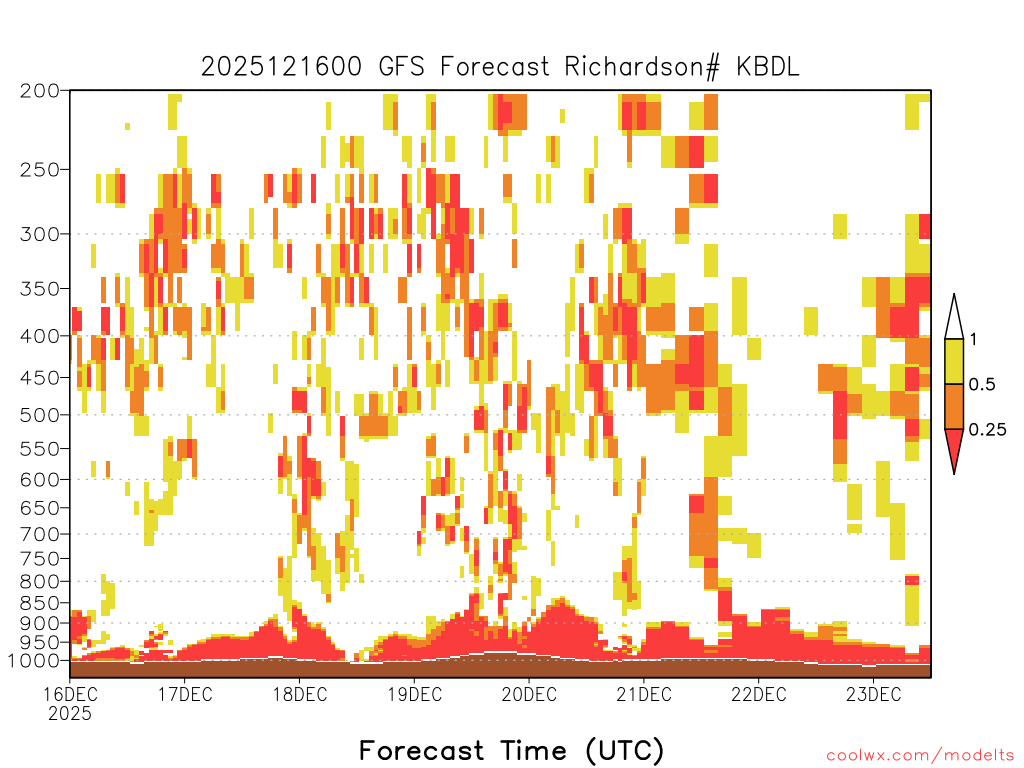 2025121600 GFS Forecast Richardson# KBDL

200
250
300
350
400
450
500
550
600
650
700
750
800
850
900
950
1000

1
0.5
0.25

16DEC
2025
17DEC
18DEC
19DEC
20DEC
21DEC
22DEC
23DEC

Forecast Time (UTC)

coolwx.com/modelts